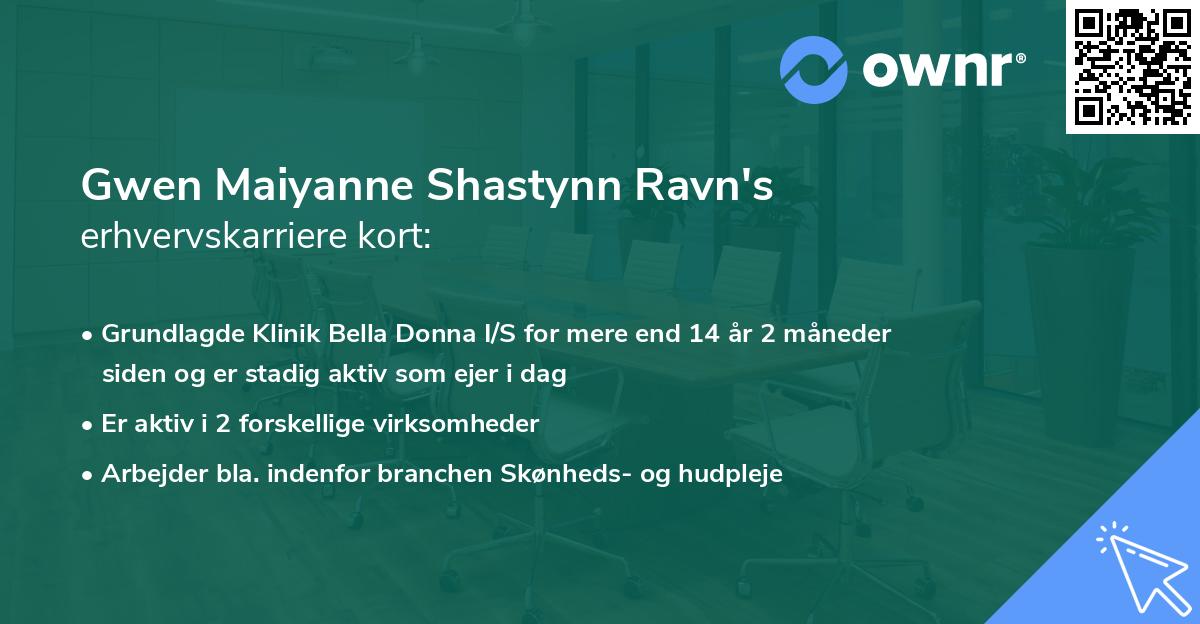 ownr®

Gwen Maiyanne Shastynn Ravn's erhvervskarriere kort:

• Grundlagde Klinik Bella Donna I/S for mere end 14 år 2 måneder siden og er stadig aktiv som ejer i dag
• Er aktiv i 2 forskellige virksomheder
• Arbejder bla. indenfor branchen Skønheds- og hudpleje